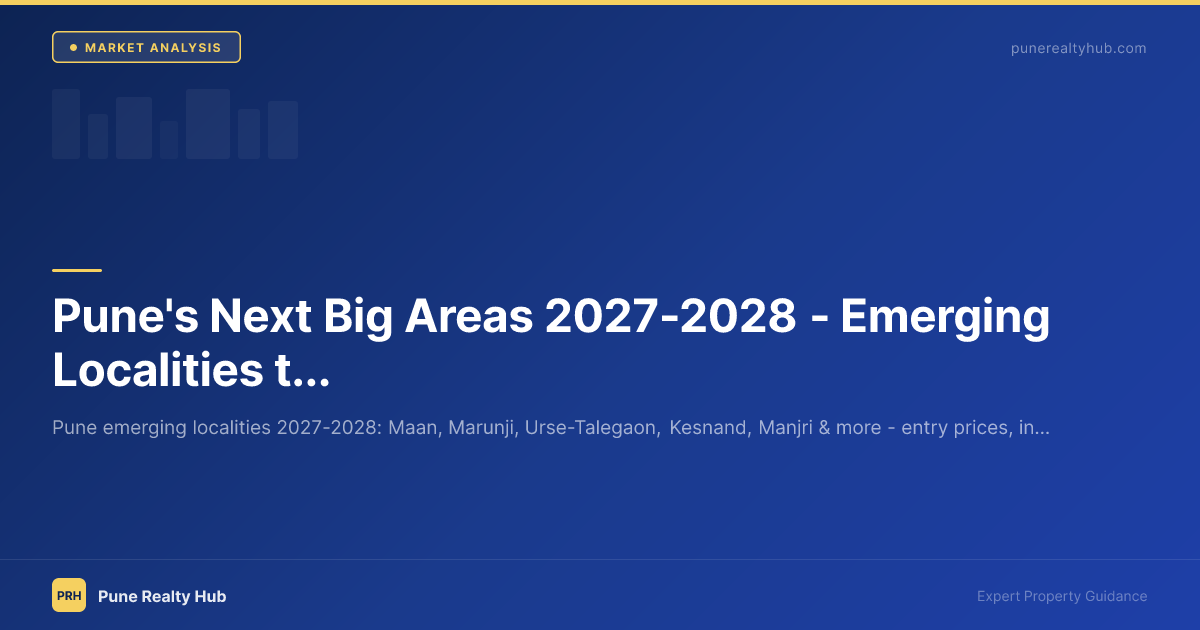 MARKET ANALYSIS

punerealtyhub.com

Pune's Next Big Areas 2027-2028 - Emerging Localities t...

Pune emerging localities 2027-2028: Maan, Marunji, Urse-Talegaon, Kesnand, Manjri & more - entry prices, in...

PRH

Pune Realty Hub

Expert Property Guidance